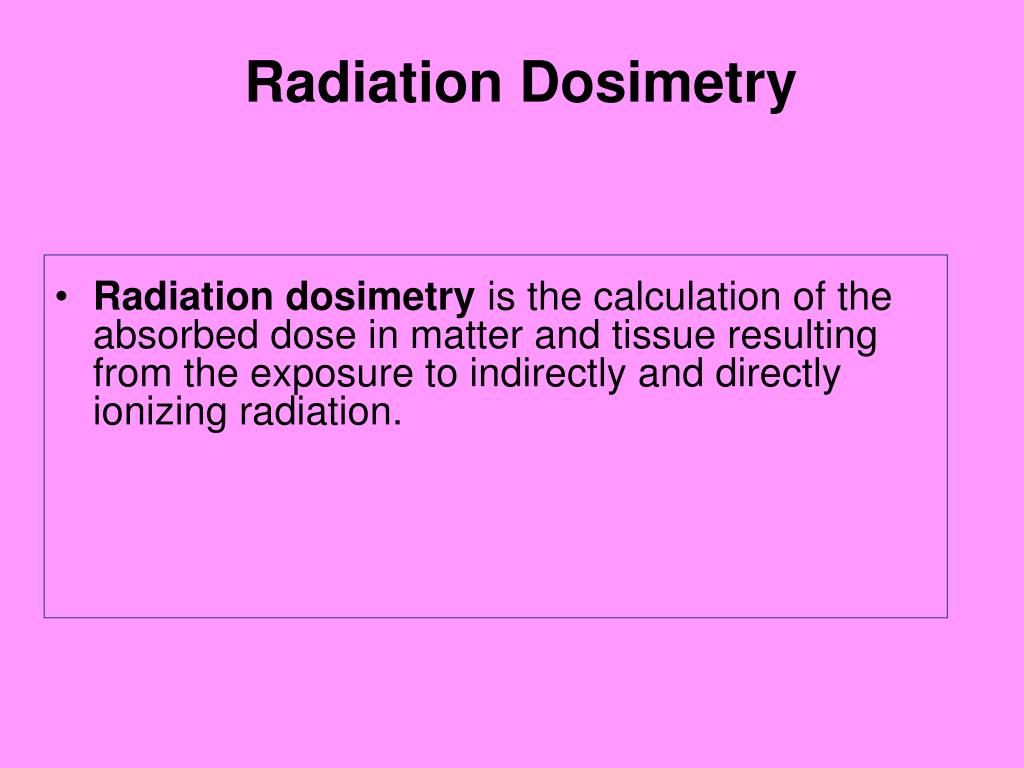 Radiation Dosimetry

• Radiation dosimetry is the calculation of the absorbed dose in matter and tissue resulting from the exposure to indirectly and directly ionizing radiation.